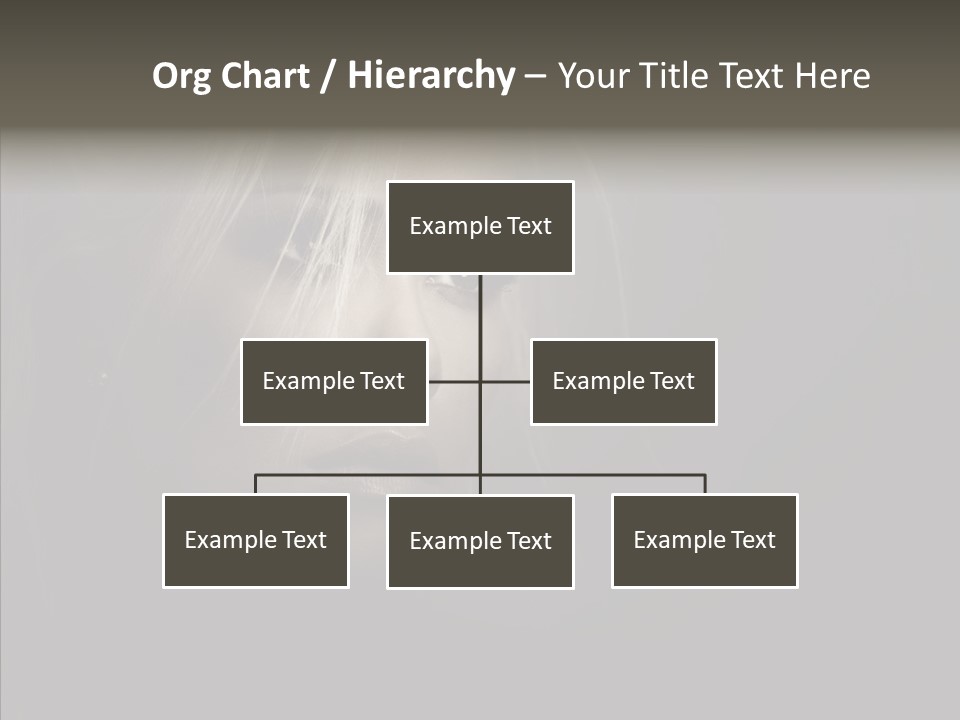 Org Chart / Hierarchy – Your Title Text Here

Example Text

Example Text

Example Text

Example Text

Example Text

Example Text